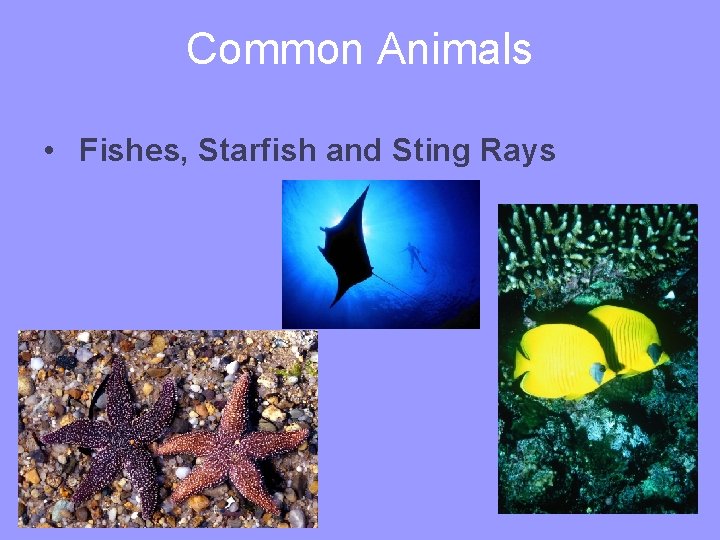 Common Animals

• Fishes, Starfish and Sting Rays